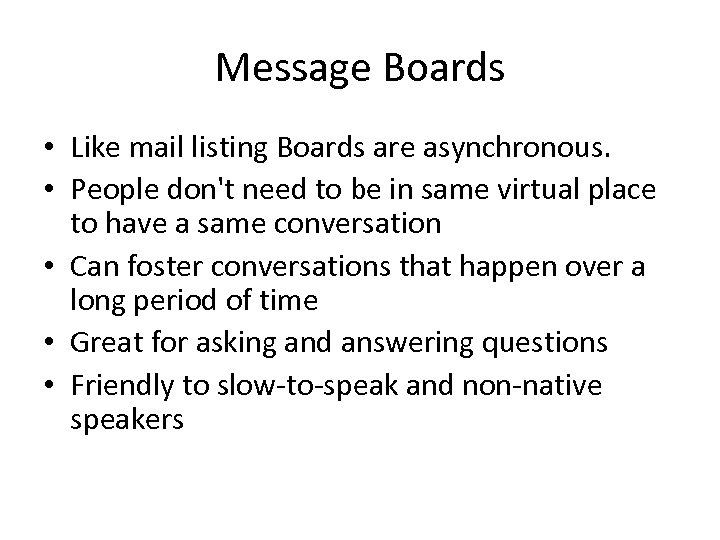 Message Boards

• Like mail listing Boards are asynchronous.
• People don't need to be in same virtual place to have a same conversation
• Can foster conversations that happen over a long period of time
• Great for asking and answering questions
• Friendly to slow-to-speak and non-native speakers